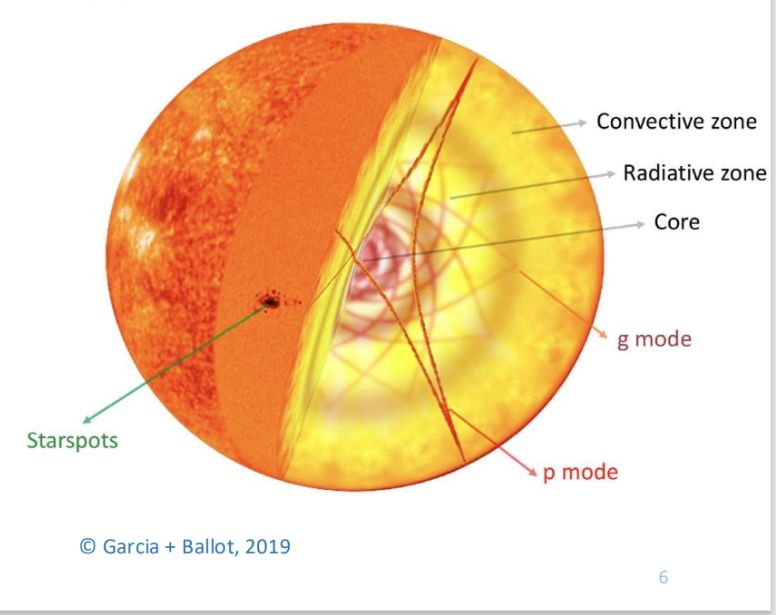 Convective zone
Radiative zone
Core
g mode
Starspots
p mode
© Garcia + Ballot, 2019
6